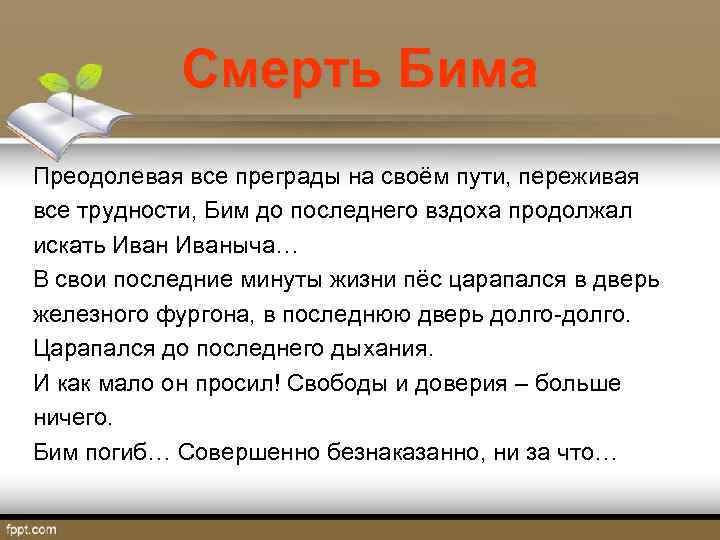 Смерть Бима

Преодолевая все преграды на своём пути, переживая все трудности, Бим до последнего вздоха продолжал искать Иван Иваныча…
В свои последние минуты жизни пёс царапался в дверь железного фургона, в последнюю дверь долго-долго. Царапался до последнего дыхания.
И как мало он просил! Свободы и доверия – больше ничего.
Бим погиб… Совершенно безнаказанно, ни за что…

fppt.com